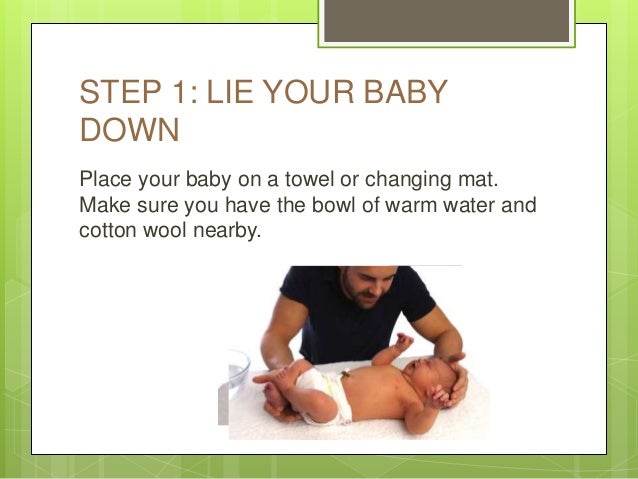 STEP 1: LIE YOUR BABY DOWN

Place your baby on a towel or changing mat. Make sure you have the bowl of warm water and cotton wool nearby.